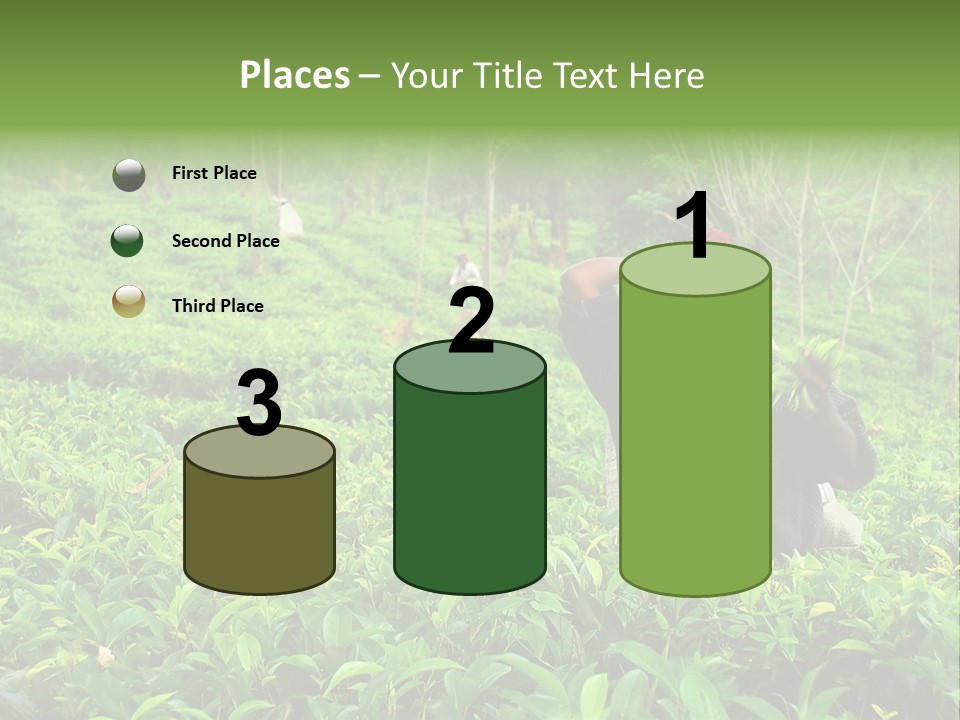 Places – Your Title Text Here

First Place

Second Place

Third Place

3

2

1